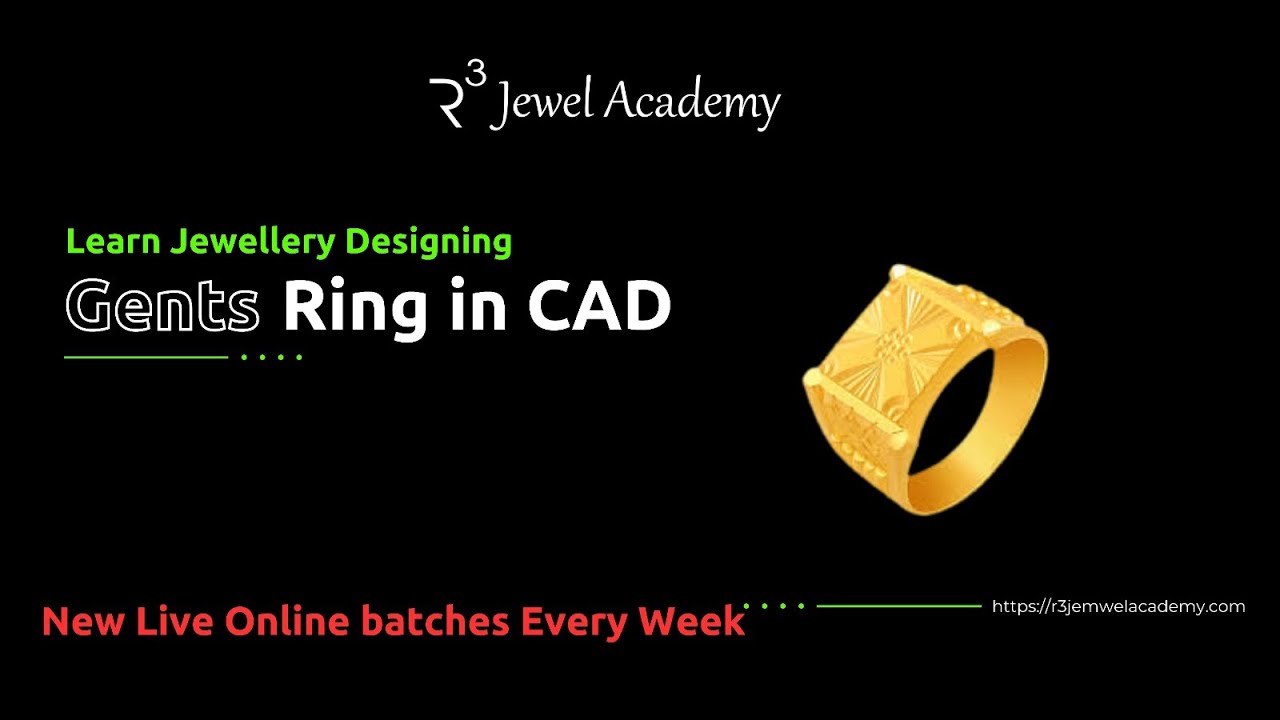 $R^3$ Jewel Academy

Learn Jewellery Designing

Gents Ring in CAD

New Live Online batches Every Week

https://r3jemwelacademy.com